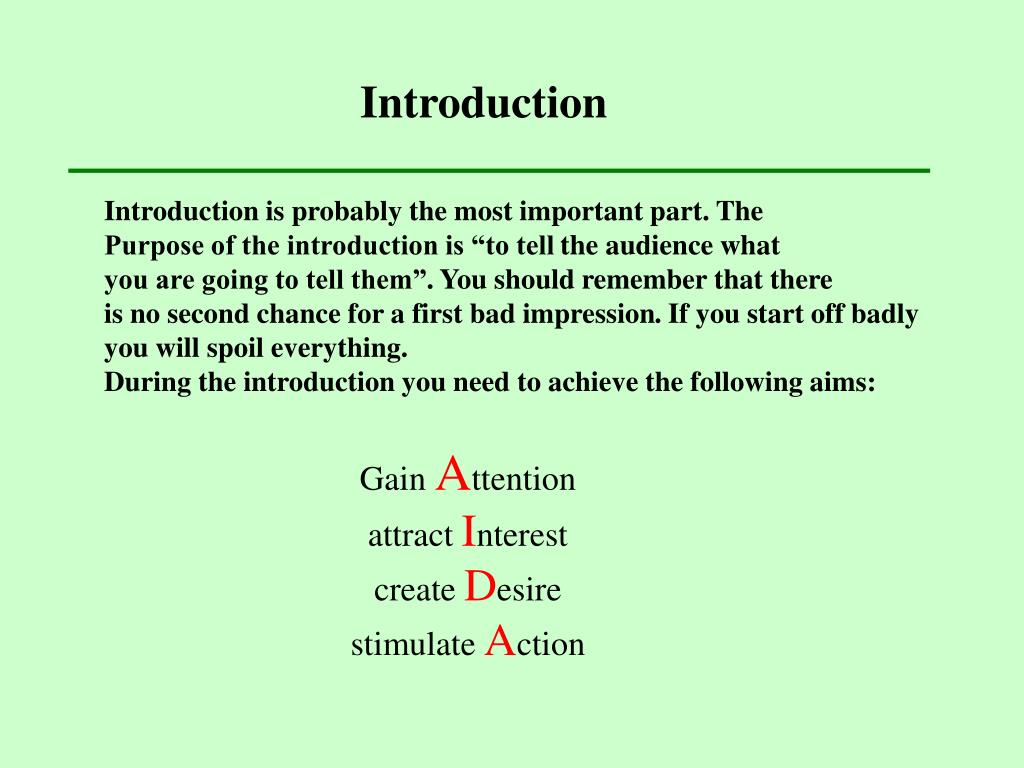 Introduction

Introduction is probably the most important part. The Purpose of the introduction is “to tell the audience what you are going to tell them”. You should remember that there is no second chance for a first bad impression. If you start off badly you will spoil everything.
During the introduction you need to achieve the following aims:

Gain Attention
attract Interest
create Desire
stimulate Action